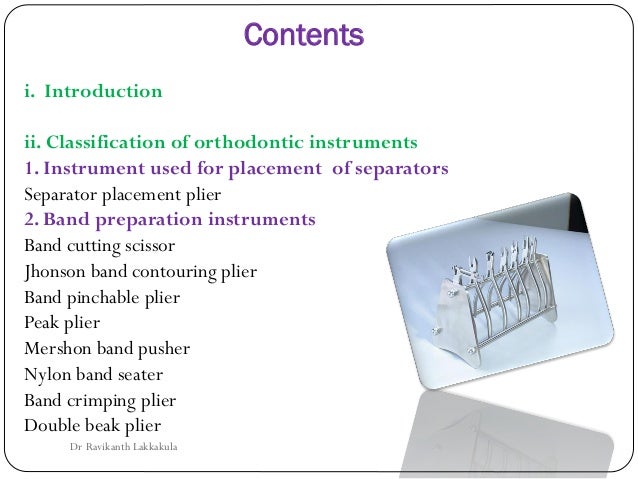 Contents

i. Introduction

ii. Classification of orthodontic instruments
1. Instrument used for placement of separators
Separator placement plier
2. Band preparation instruments
Band cutting scissor
Jhonson band contouring plier
Band pinchable plier
Peak plier
Mershon band pusher
Nylon band seater
Band crimping plier
Double beak plier

Dr Ravikanth Lakkakula